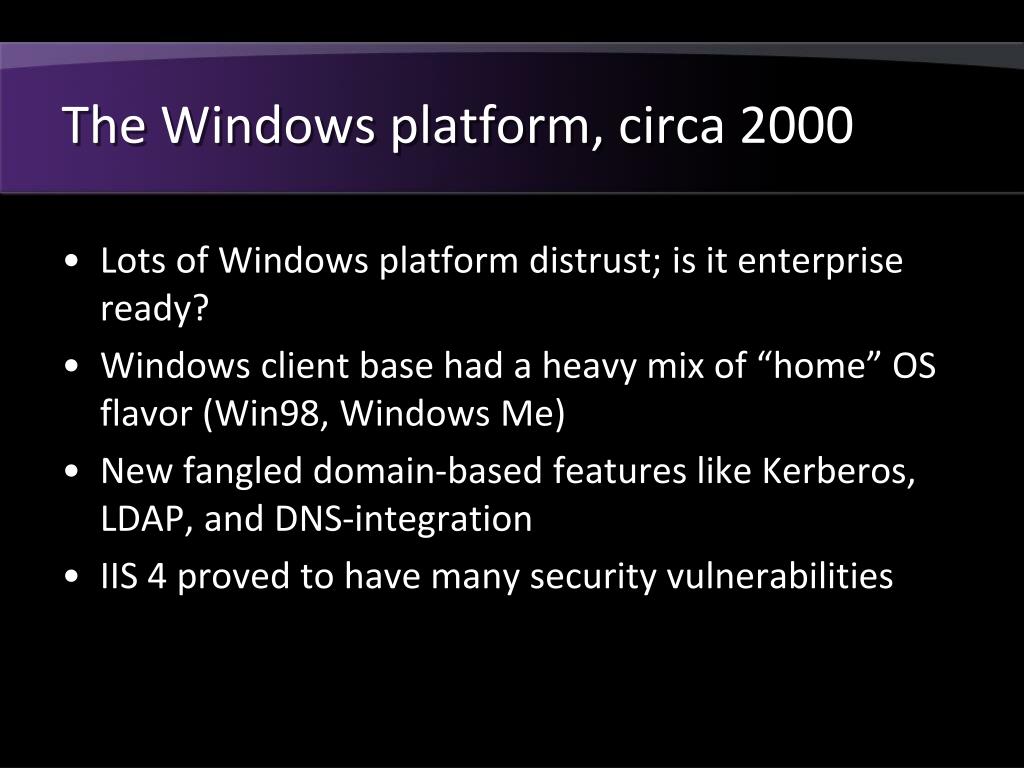 The Windows platform, circa 2000

• Lots of Windows platform distrust; is it enterprise ready?
• Windows client base had a heavy mix of “home” OS flavor (Win98, Windows Me)
• New fangled domain-based features like Kerberos, LDAP, and DNS-integration
• IIS 4 proved to have many security vulnerabilities